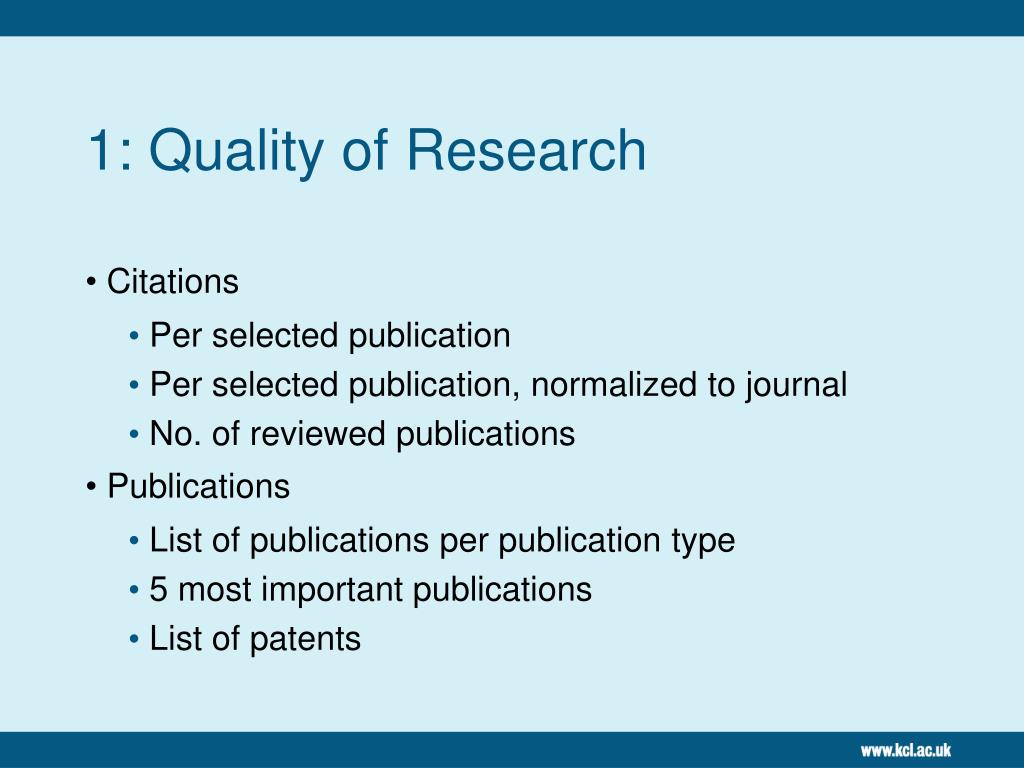 1: Quality of Research

• Citations
• Per selected publication
• Per selected publication, normalized to journal
• No. of reviewed publications
• Publications
• List of publications per publication type
• 5 most important publications
• List of patents

www.kcl.ac.uk